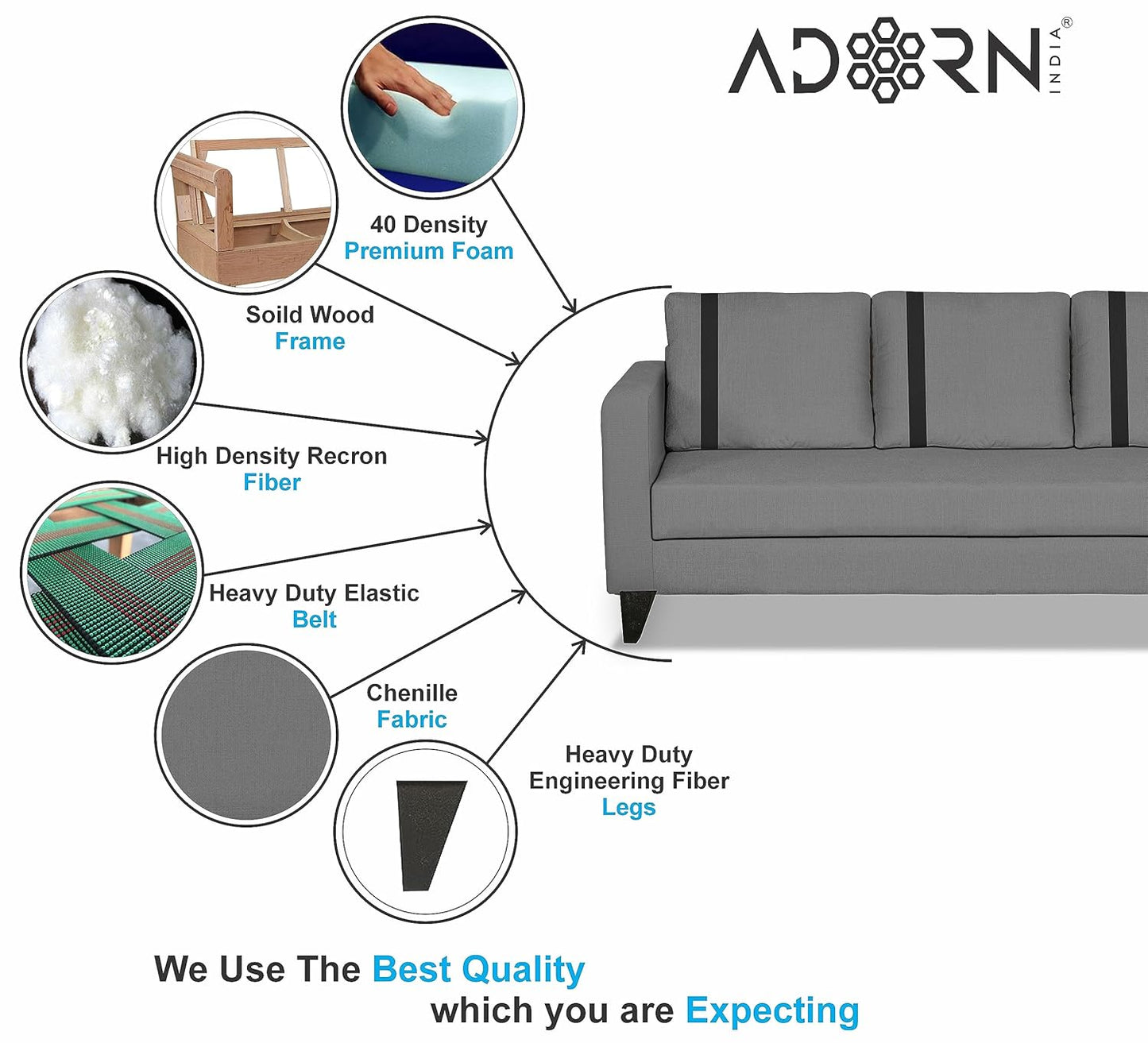 ADORN INDIA®

40 Density
Premium Foam

Soild Wood
Frame

High Density Recron
Fiber

Heavy Duty Elastic
Belt

Chenille
Fabric

Heavy Duty
Engineering Fiber
Legs

We Use The Best Quality
which you are Expecting